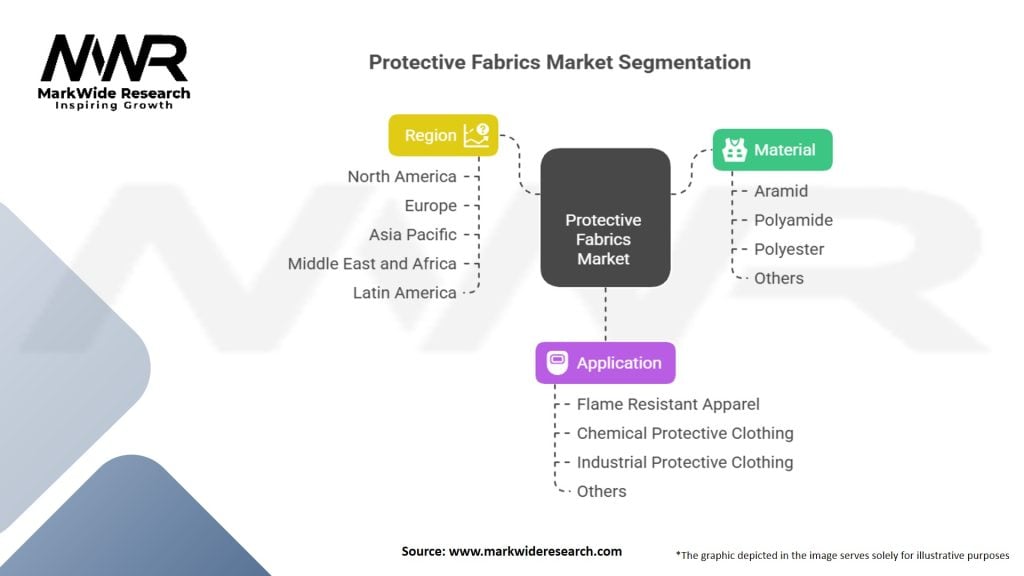 MWR
MarkWide Research
Inspiring Growth

Protective Fabrics Market Segmentation

Region
North America
Europe
Asia Pacific
Middle East and Africa
Latin America

Protective Fabrics Market

Material
Aramid
Polyamide
Polyester
Others

Application
Flame Resistant Apparel
Chemical Protective Clothing
Industrial Protective Clothing
Others

Source: www.markwideresearch.com

*The graphic depicted in the image serves solely for illustrative purposes